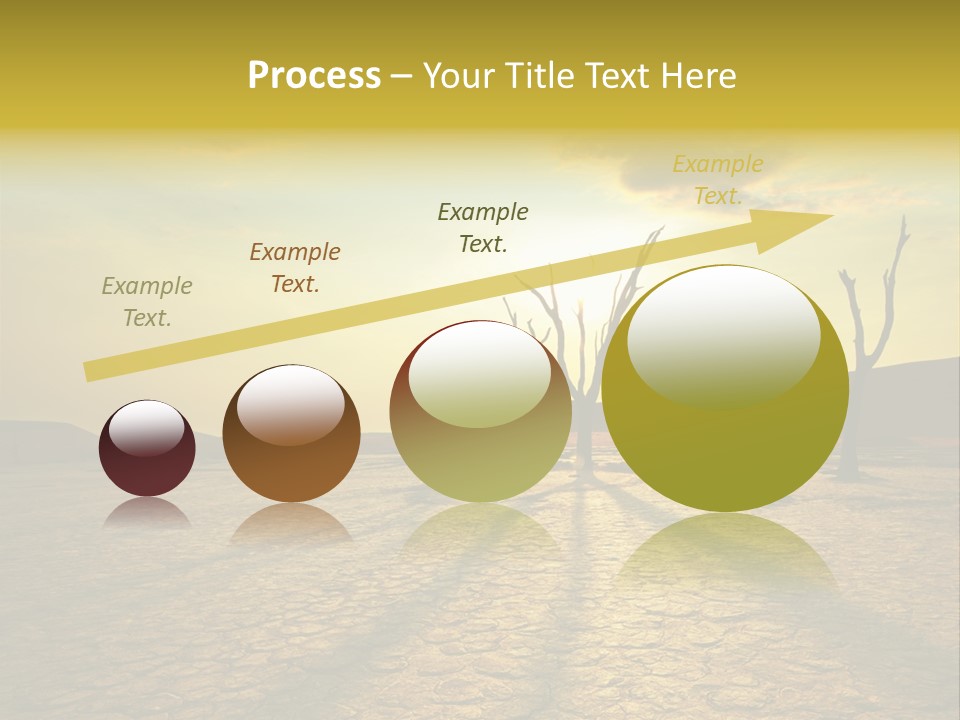 Process – Your Title Text Here

Example Text.

Example Text.

Example Text.

Example Text.